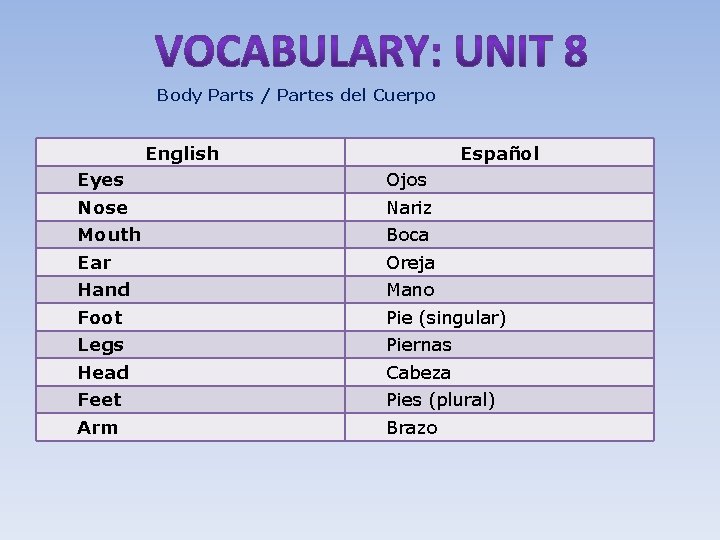 VOCABULARY: UNIT 8

Body Parts / Partes del Cuerpo

| English | Español |
|---|---|
| Eyes | Ojos |
| Nose | Nariz |
| Mouth | Boca |
| Ear | Oreja |
| Hand | Mano |
| Foot | Pie (singular) |
| Legs | Piernas |
| Head | Cabeza |
| Feet | Pies (plural) |
| Arm | Brazo |